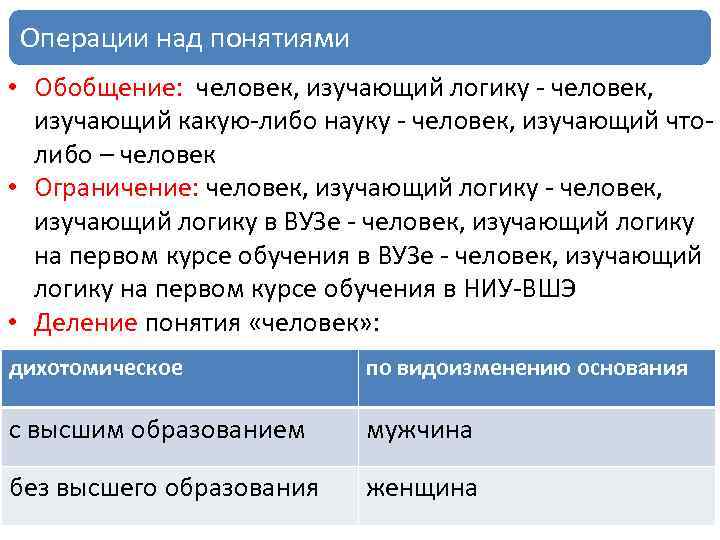 Операции над понятиями

• Обобщение: человек, изучающий логику - человек, изучающий какую-либо науку - человек, изучающий что-либо – человек
• Ограничение: человек, изучающий логику - человек, изучающий логику в ВУЗе - человек, изучающий логику на первом курсе обучения в ВУЗе - человек, изучающий логику на первом курсе обучения в НИУ-ВШЭ
• Деление понятия «человек»:

| дихотомическое | по видоизменению основания |
|---|---|
| с высшим образованием | мужчина |
| без высшего образования | женщина |